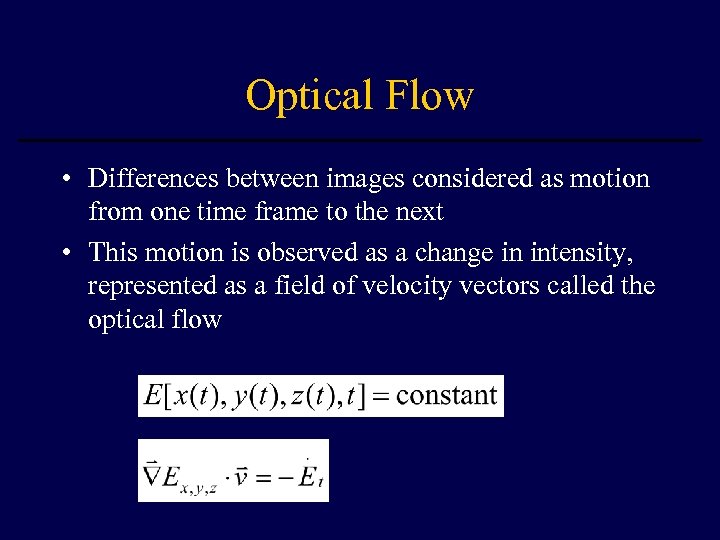 Optical Flow

• Differences between images considered as motion from one time frame to the next

• This motion is observed as a change in intensity, represented as a field of velocity vectors called the optical flow

$E[x(t), y(t), z(t), t] = \text{constant}$

$\vec{\nabla} E_{x,y,z} \cdot \vec{v} = -\dot{E}_t$